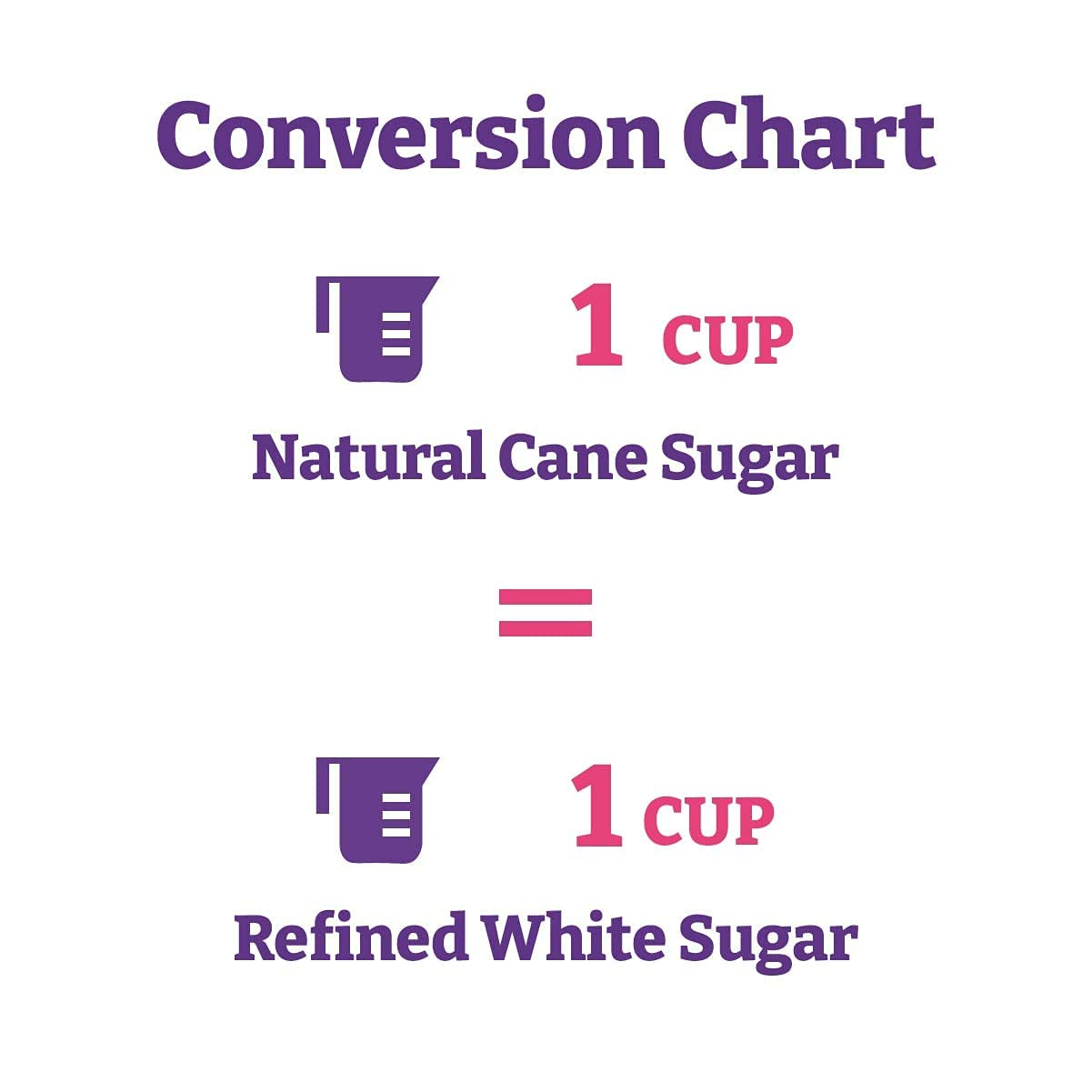 Conversion Chart

1 CUP

Natural Cane Sugar

=

1 CUP

Refined White Sugar